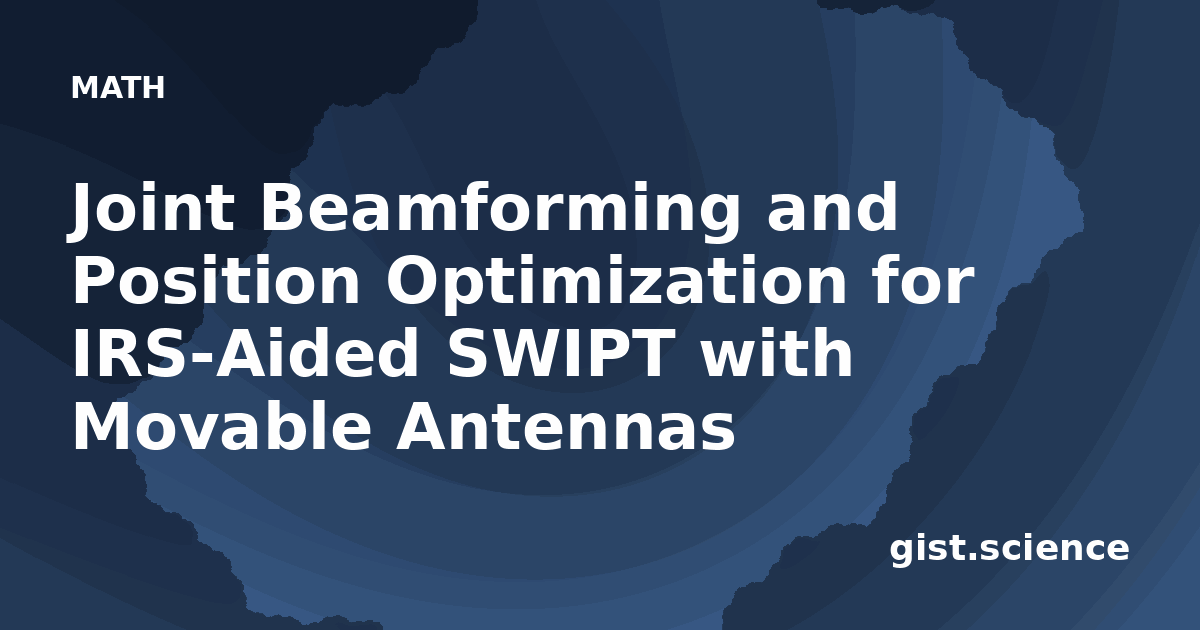 MATH

Joint Beamforming and Position Optimization for IRS-Aided SWIPT with Movable Antennas

gist.science